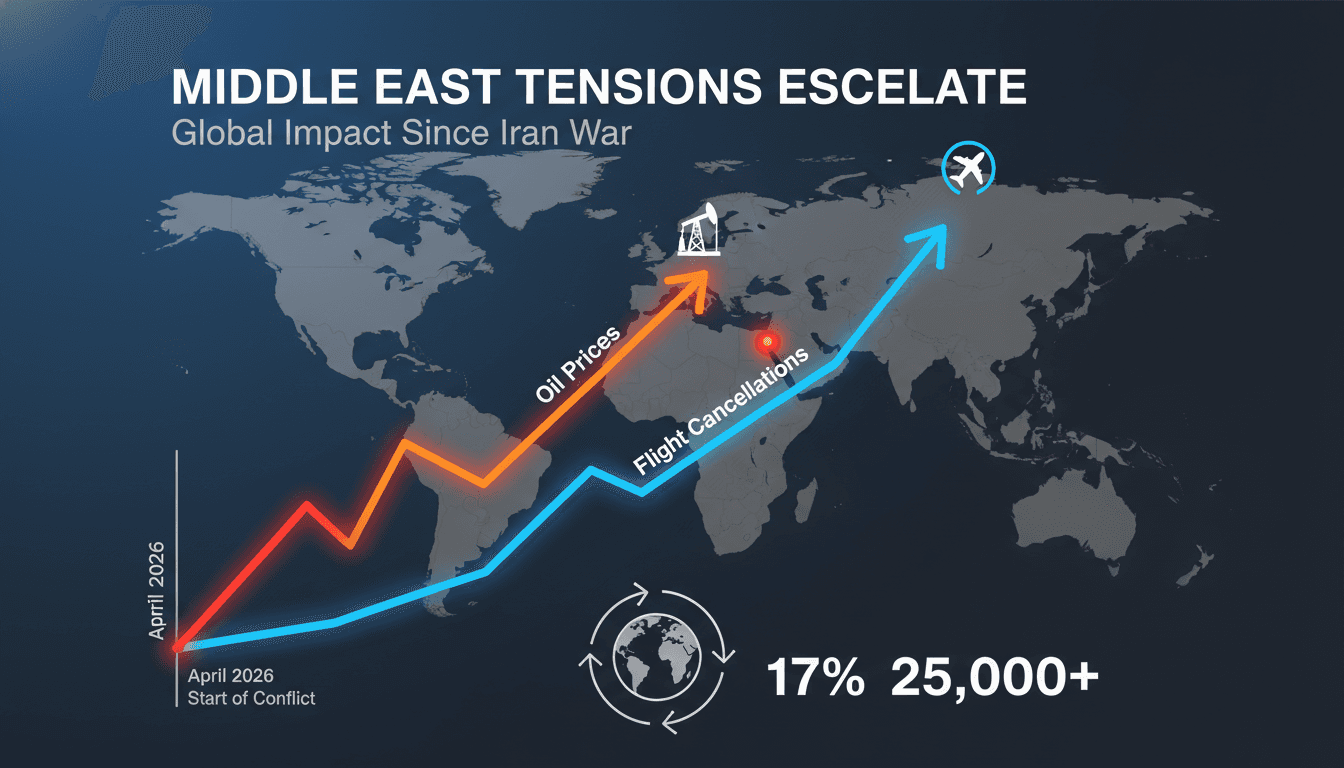 MIDDLE EAST TENSIONS ESCELATE
Global Impact Since Iran War

Oil Prices

Flight Cancellations

April 2026

April 2026
Start of Conflict

17% 25,000+